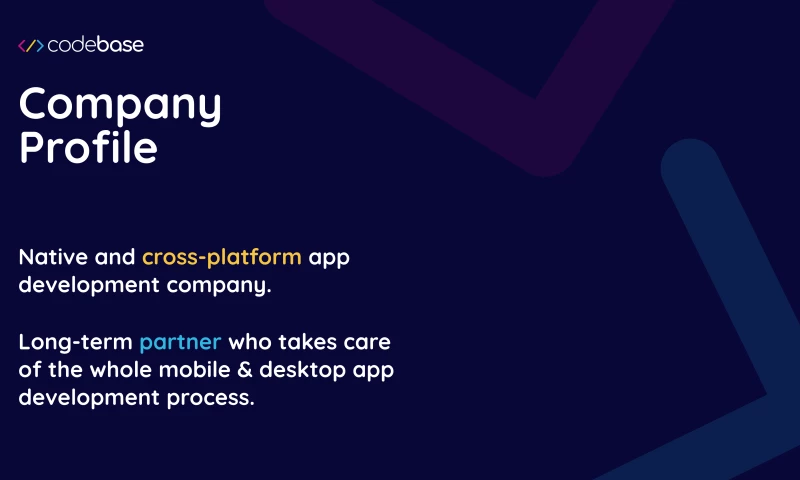 </> codebase

Company Profile

Native and cross-platform app development company.

Long-term partner who takes care of the whole mobile & desktop app development process.